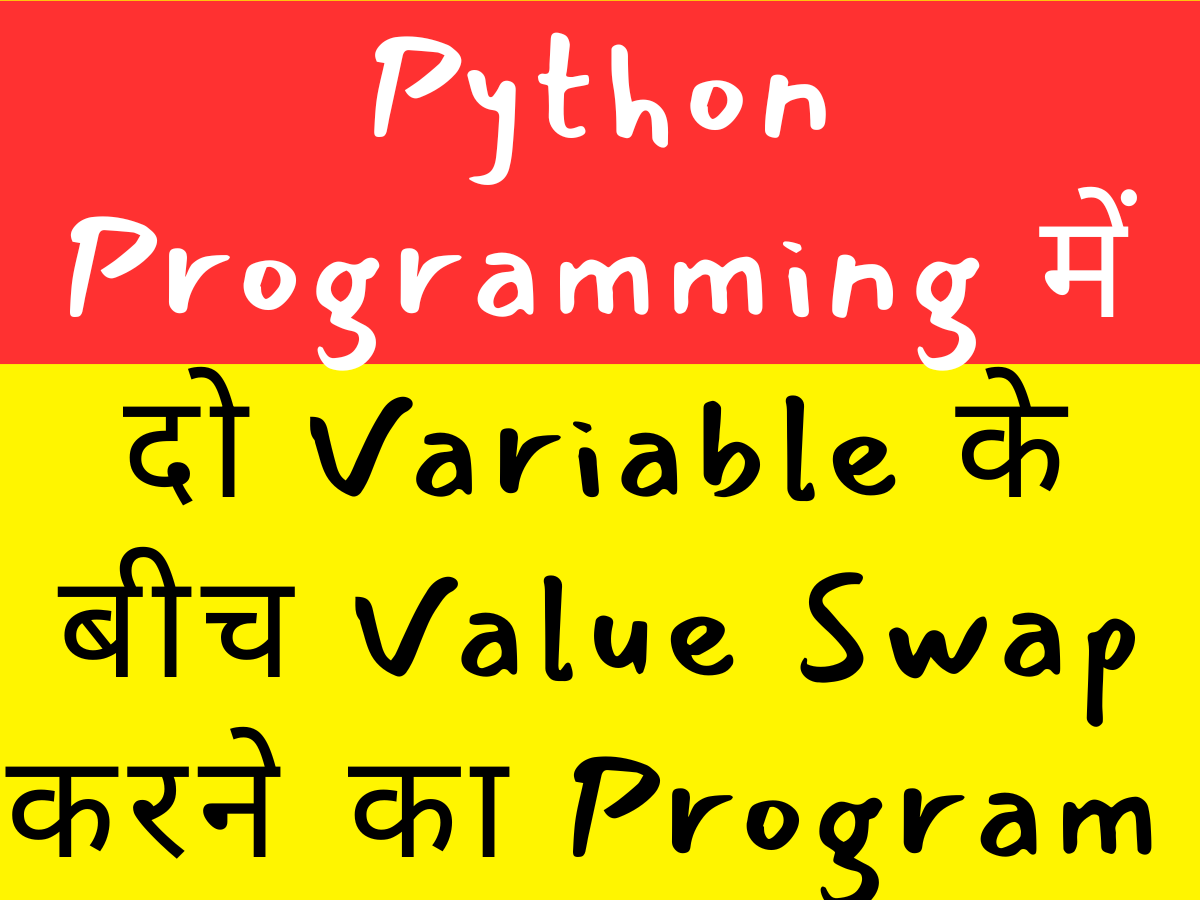 Python Programming में

दो Variable के बीच Value Swap करने का Program